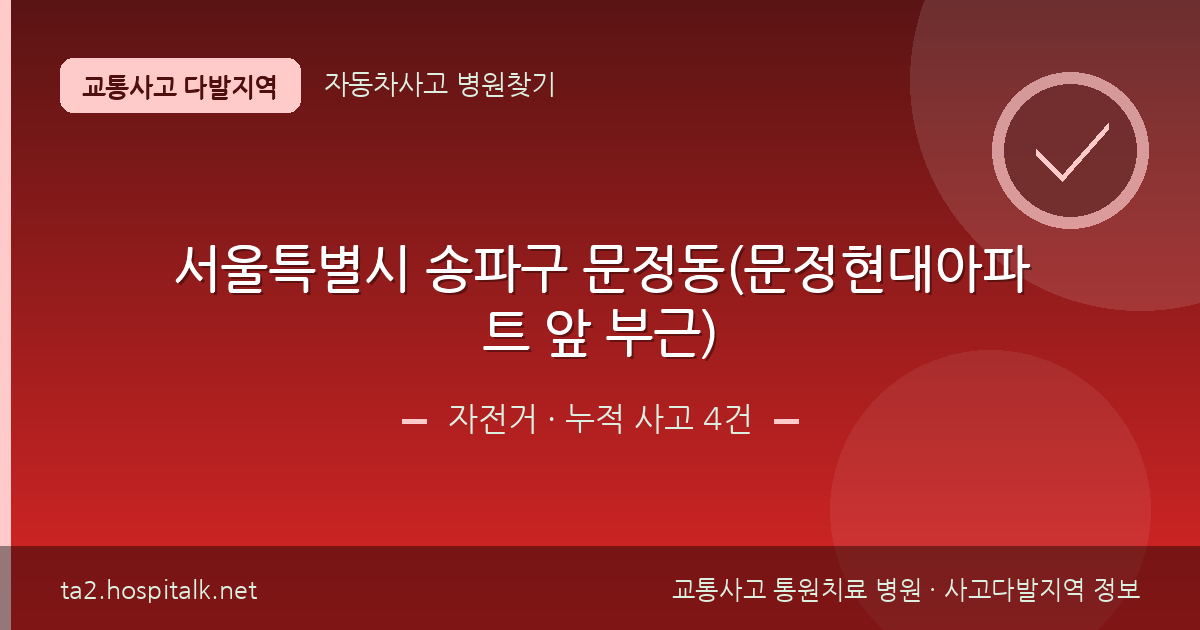 교통사고 다발지역 자동차사고 병원찾기

서울특별시 송파구 문정동(문정현대아파트 앞 부근)

자전거 · 누적 사고 4건

ta2.hospitalk.net

교통사고 통원치료 병원 · 사고다발지역 정보